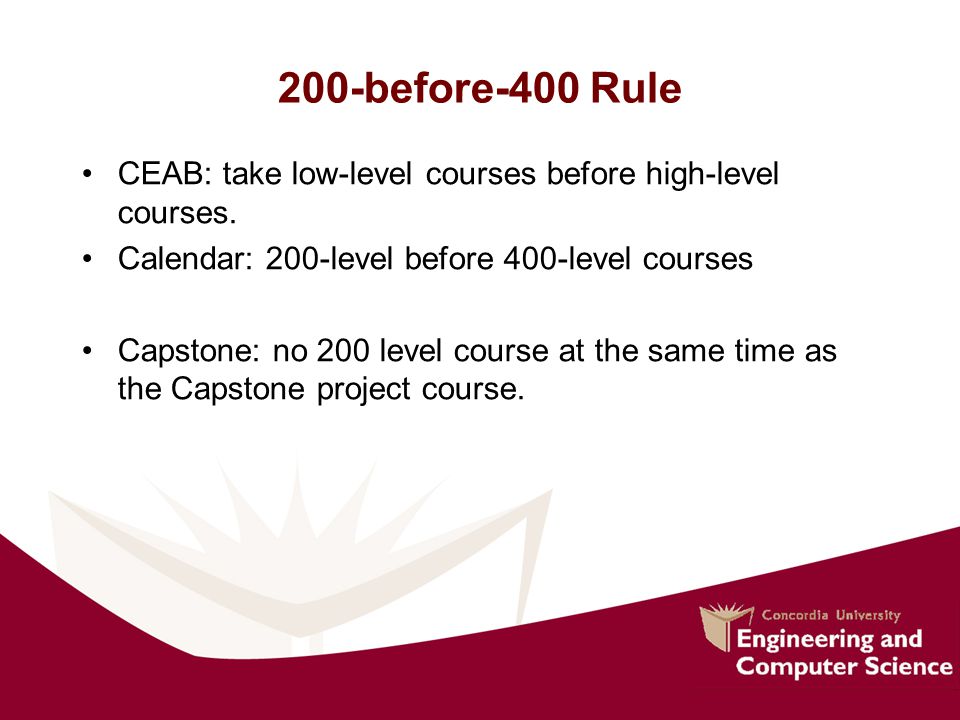 200-before-400 Rule

• CEAB: take low-level courses before high-level courses.
• Calendar: 200-level before 400-level courses

• Capstone: no 200 level course at the same time as the Capstone project course.

Concordia University
Engineering and Computer Science